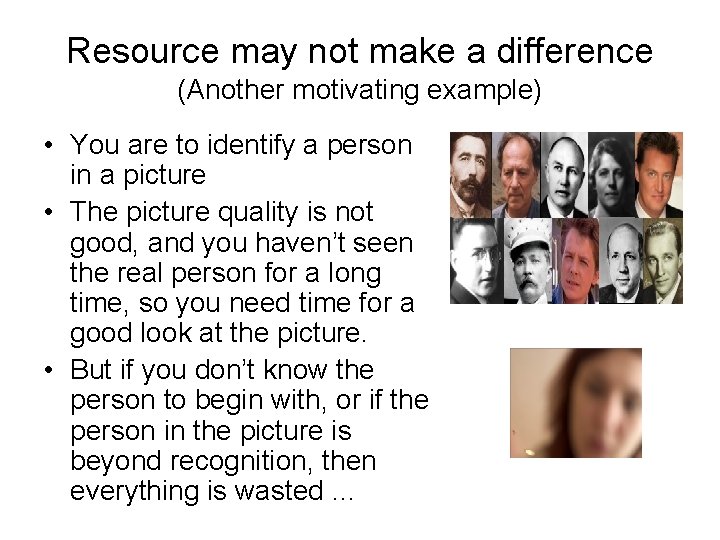 Resource may not make a difference
(Another motivating example)

• You are to identify a person in a picture

• The picture quality is not good, and you haven't seen the real person for a long time, so you need time for a good look at the picture.

• But if you don't know the person to begin with, or if the person in the picture is beyond recognition, then everything is wasted ...